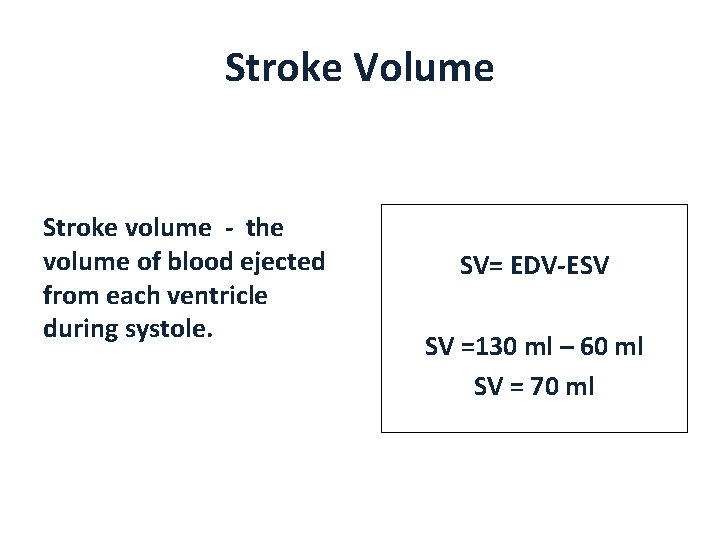 Stroke Volume

Stroke volume - the volume of blood ejected from each ventricle during systole.

SV= EDV-ESV

SV =130 ml – 60 ml
SV = 70 ml